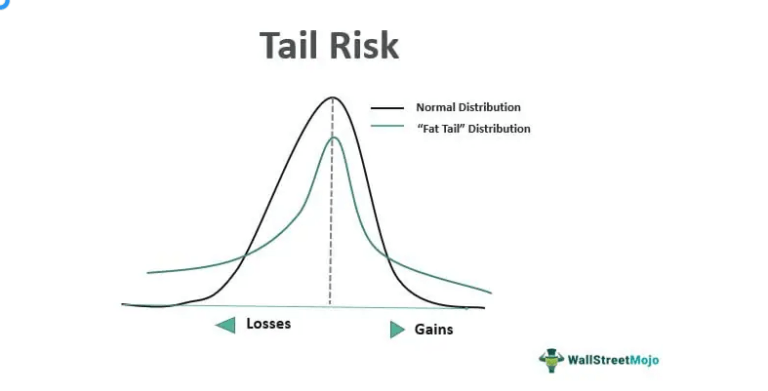 Tail Risk

Normal Distribution
"Fat Tail" Distribution

Losses
Gains

WallStreetMojo